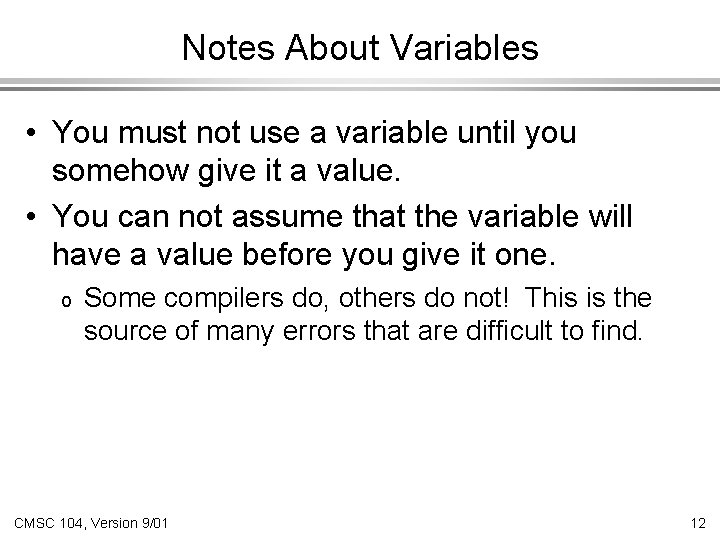 Notes About Variables

• You must not use a variable until you somehow give it a value.

• You can not assume that the variable will have a value before you give it one.

o Some compilers do, others do not! This is the source of many errors that are difficult to find.

CMSC 104, Version 9/01

12